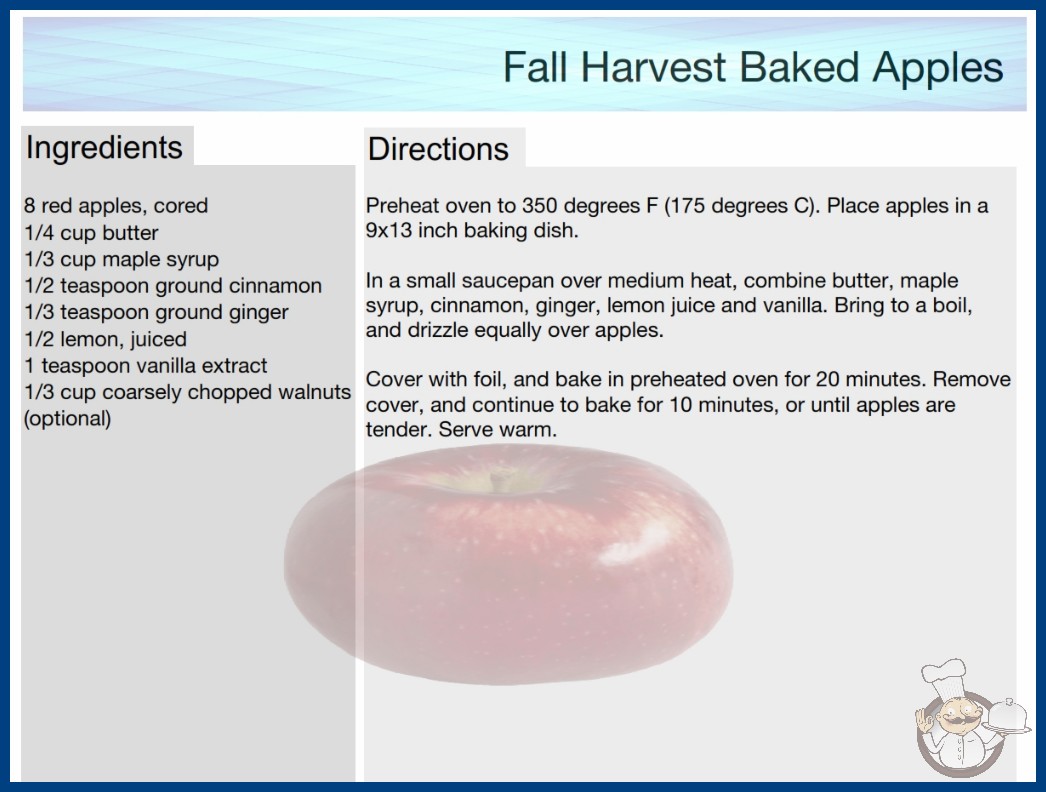 Fall Harvest Baked Apples

Ingredients

8 red apples, cored
1/4 cup butter
1/3 cup maple syrup
1/2 teaspoon ground cinnamon
1/3 teaspoon ground ginger
1/2 lemon, juiced
1 teaspoon vanilla extract
1/3 cup coarsely chopped walnuts (optional)

Directions

Preheat oven to 350 degrees F (175 degrees C). Place apples in a 9x13 inch baking dish.

In a small saucepan over medium heat, combine butter, maple syrup, cinnamon, ginger, lemon juice and vanilla. Bring to a boil, and drizzle equally over apples.

Cover with foil, and bake in preheated oven for 20 minutes. Remove cover, and continue to bake for 10 minutes, or until apples are tender. Serve warm.